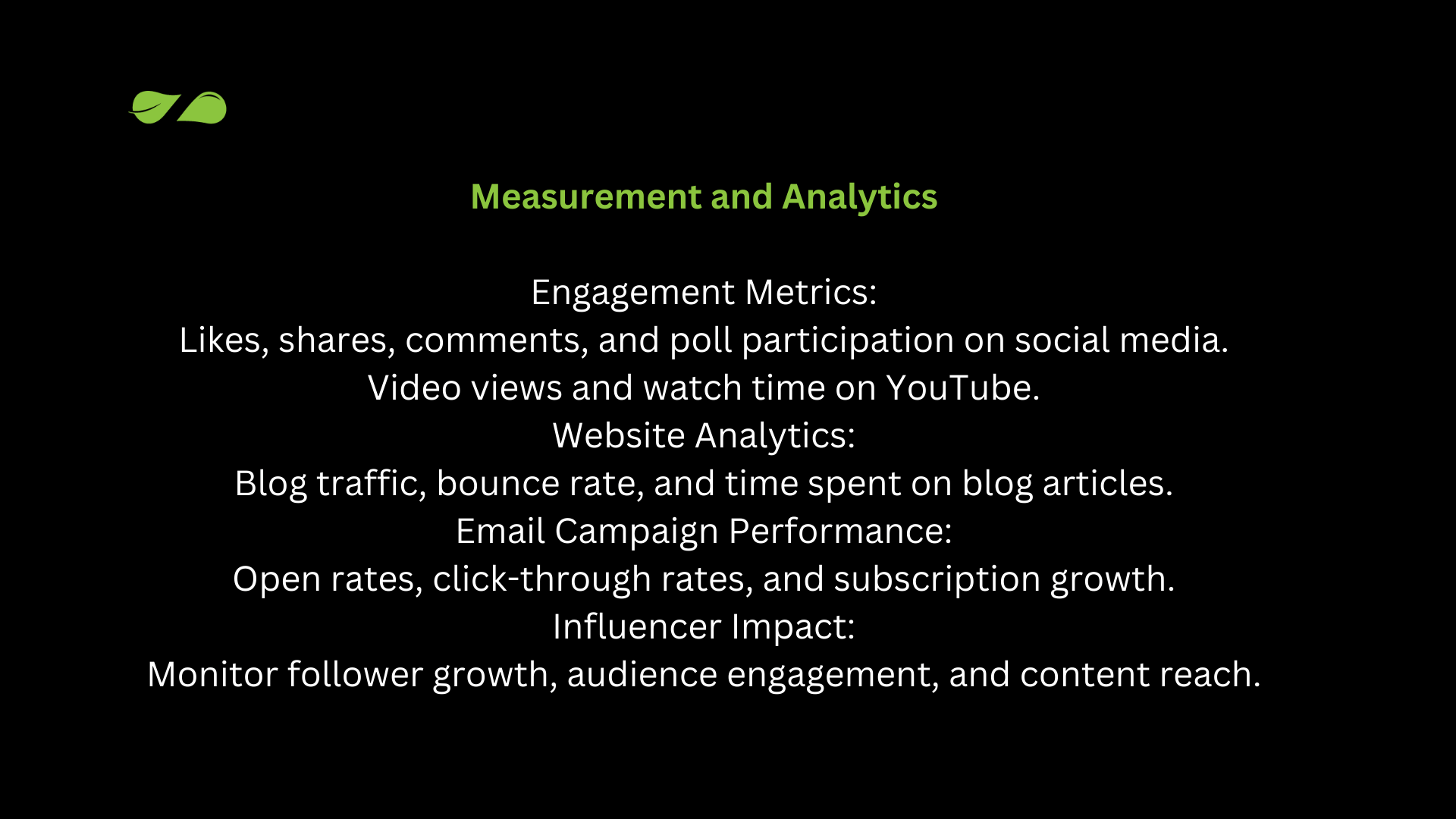 Measurement and Analytics

Engagement Metrics:
Likes, shares, comments, and poll participation on social media.
Video views and watch time on YouTube.
Website Analytics:
Blog traffic, bounce rate, and time spent on blog articles.
Email Campaign Performance:
Open rates, click-through rates, and subscription growth.
Influencer Impact:
Monitor follower growth, audience engagement, and content reach.